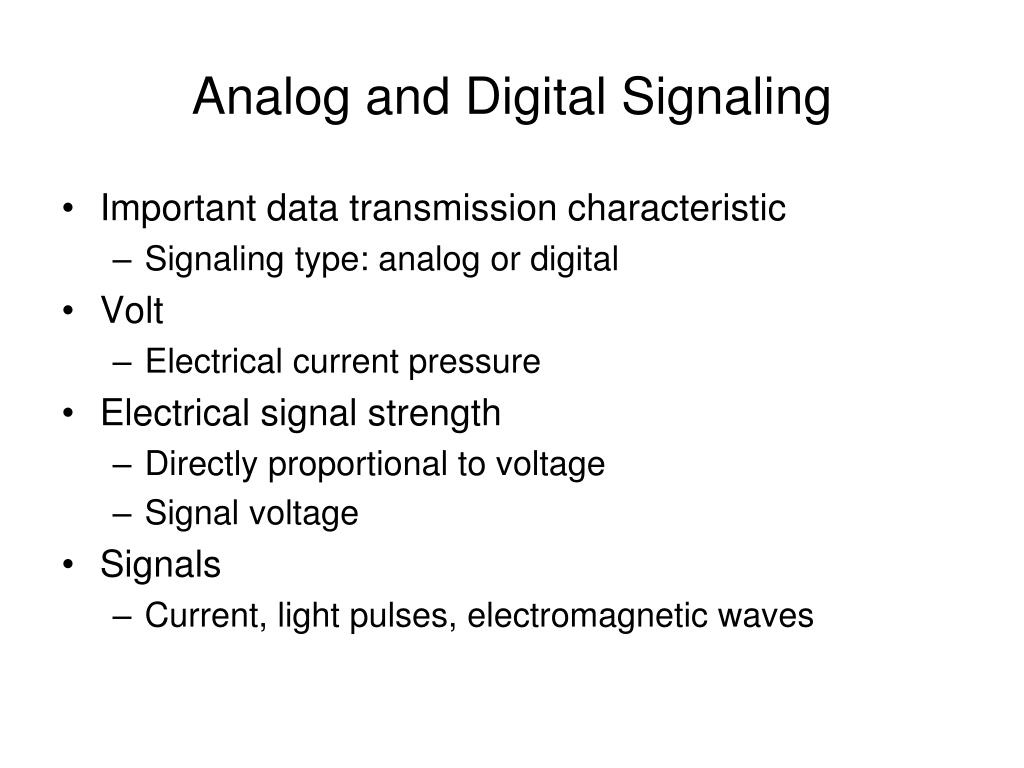 Analog and Digital Signaling

• Important data transmission characteristic
– Signaling type: analog or digital
• Volt
– Electrical current pressure
• Electrical signal strength
– Directly proportional to voltage
– Signal voltage
• Signals
– Current, light pulses, electromagnetic waves